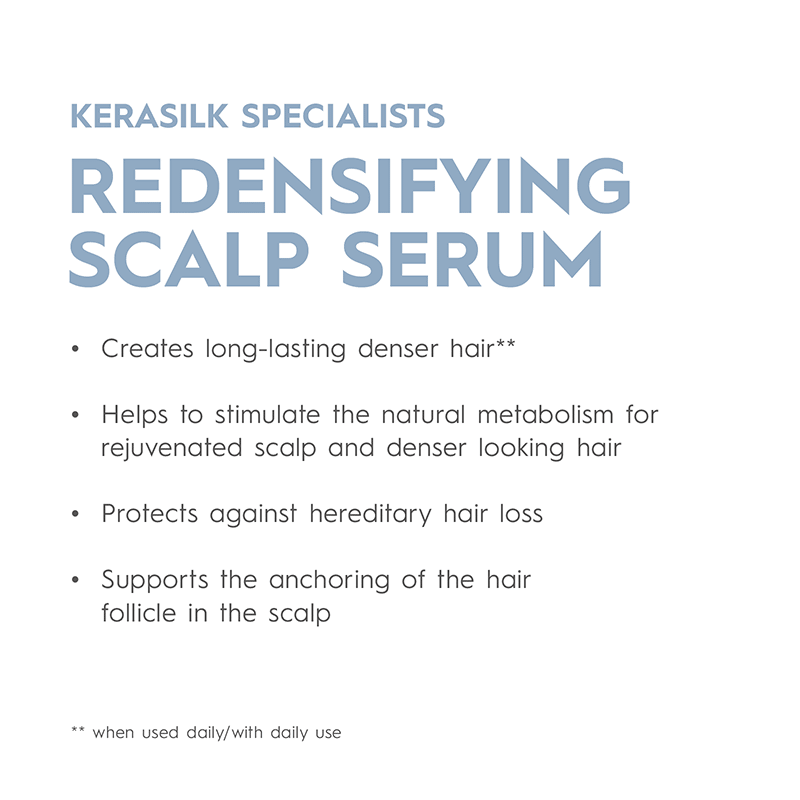 KERASILK SPECIALISTS
REDENSIFYING SCALP SERUM

• Creates long-lasting denser hair**

• Helps to stimulate the natural metabolism for rejuvenated scalp and denser looking hair

• Protects against hereditary hair loss

• Supports the anchoring of the hair follicle in the scalp

** when used daily/with daily use